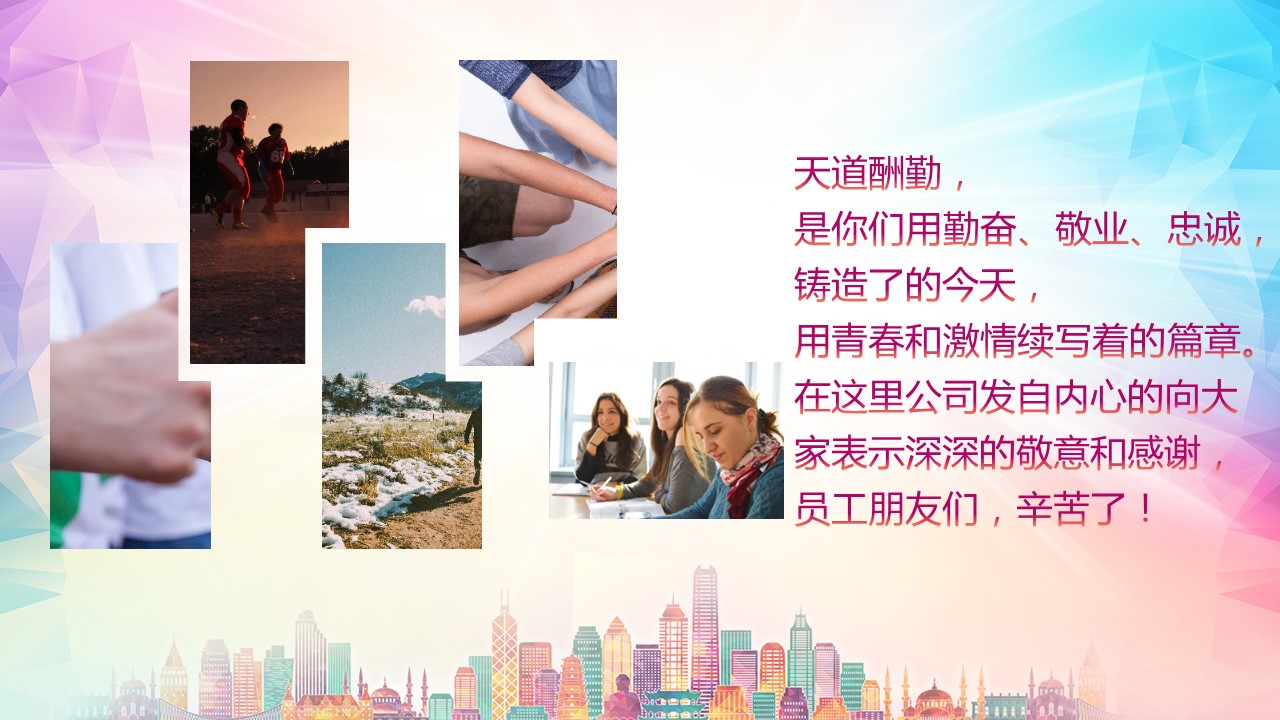 天道酬勤，
是你们用勤奋、敬业、忠诚，
铸造了的今天，
用青春和激情续写着的篇章。
在这里公司发自内心的向大家表示深深的敬意和感谢，
员工朋友们，辛苦了！